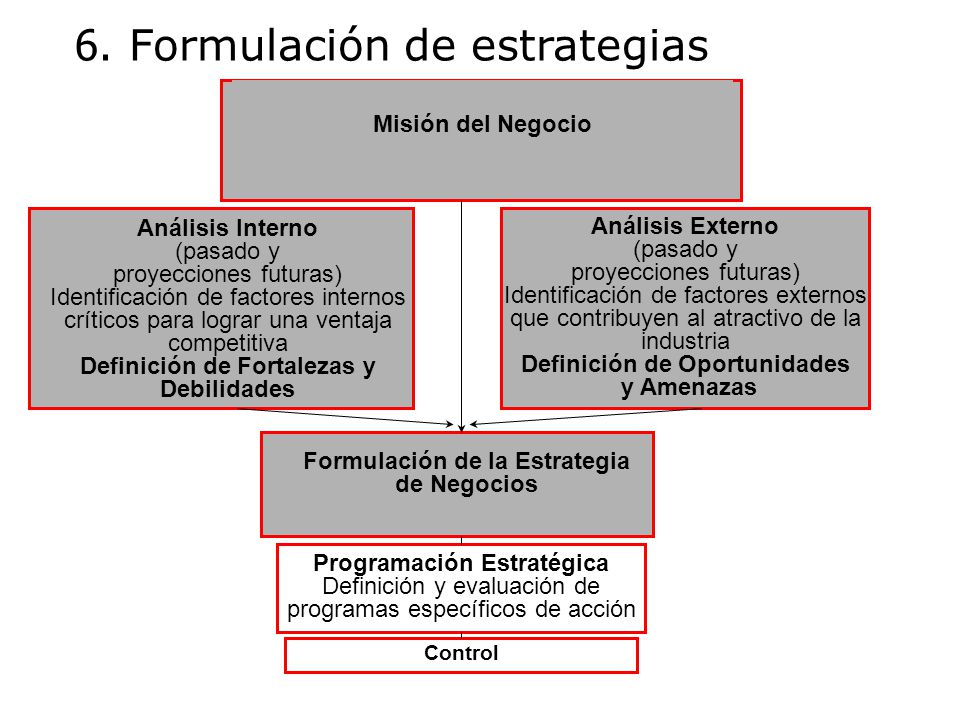 6. Formulación de estrategias

Misión del Negocio

Análisis Interno
(pasado y proyecciones futuras)
Identificación de factores internos críticos para lograr una ventaja competitiva
Definición de Fortalezas y Debilidades

Análisis Externo
(pasado y proyecciones futuras)
Identificación de factores externos que contribuyen al atractivo de la industria
Definición de Oportunidades y Amenazas

Formulación de la Estrategia de Negocios

Programación Estratégica
Definición y evaluación de programas específicos de acción

Control